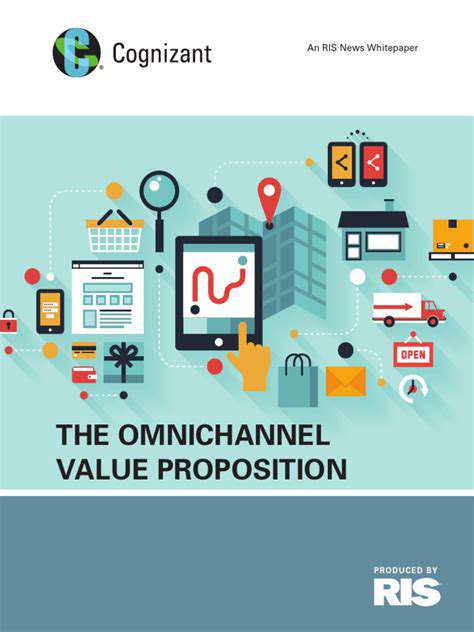 Cognizant

An RIS News Whitepaper

OPEN

THE OMNICHANNEL VALUE PROPOSITION

PRODUCED BY
RIS